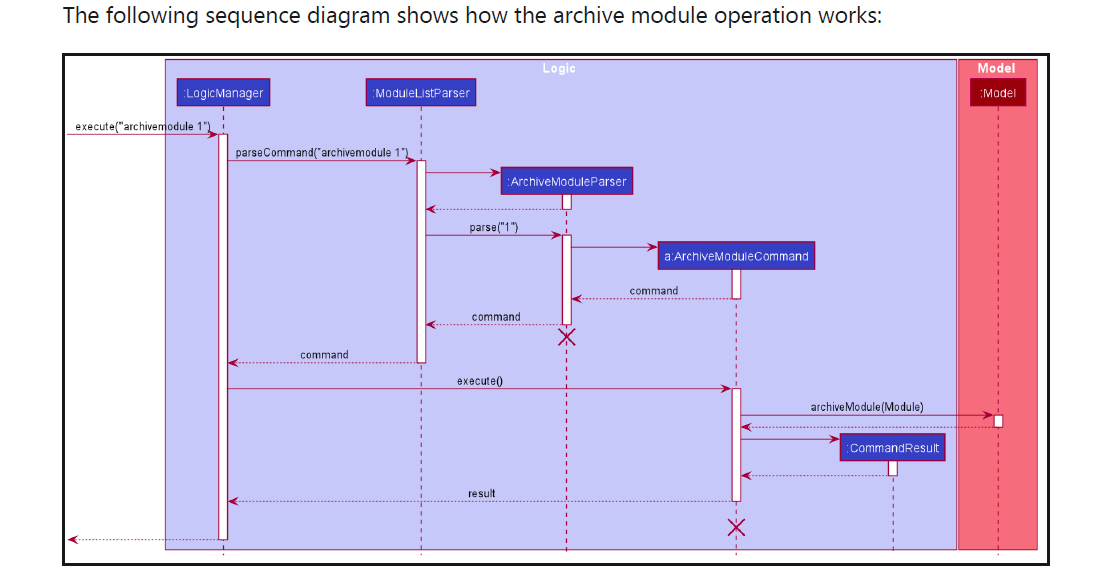 The following sequence diagram shows how the archive module operation works:

Logic

Model

:LogicManager

:ModuleListParser

:Model

execute("archivemodule 1")

parseCommand("archivemodule 1")

:ArchiveModuleParser

parse("1")

a:ArchiveModuleCommand

command

command

command

execute()

archiveModule(Module)

:CommandResult

result